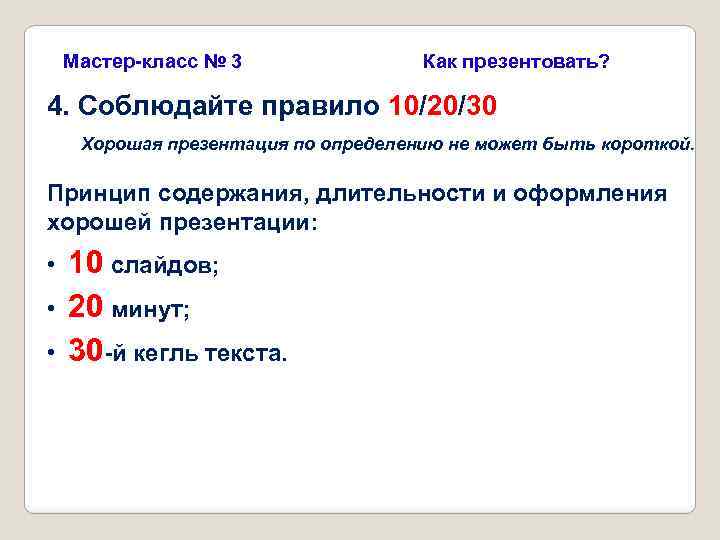 Мастер-класс № 3

Как презентовать?

4. Соблюдайте правило 10/20/30

Хорошая презентация по определению не может быть короткой.

Принцип содержания, длительности и оформления хорошей презентации:

• 10 слайдов;

• 20 минут;

• 30-й кегль текста.